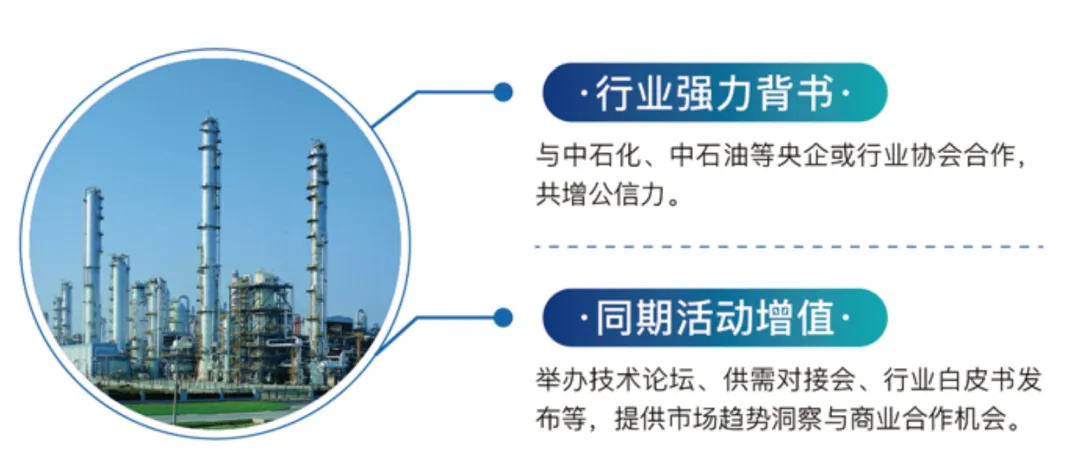 ·行业强力背书·

与中石化、中石油等央企或行业协会合作，共增公信力。

·同期活动增值·

举办技术论坛、供需对接会、行业白皮书发布等，提供市场趋势洞察与商业合作机会。